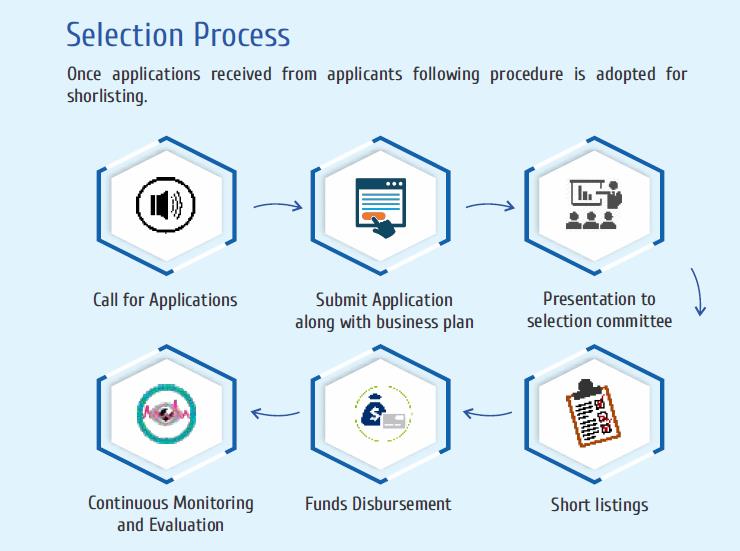 Selection Process

Once applications received from applicants following procedure is adopted for shorlisting.

Call for Applications

Submit Application along with business plan

Presentation to selection committee

Short listings

Funds Disbursement

Continuous Monitoring and Evaluation